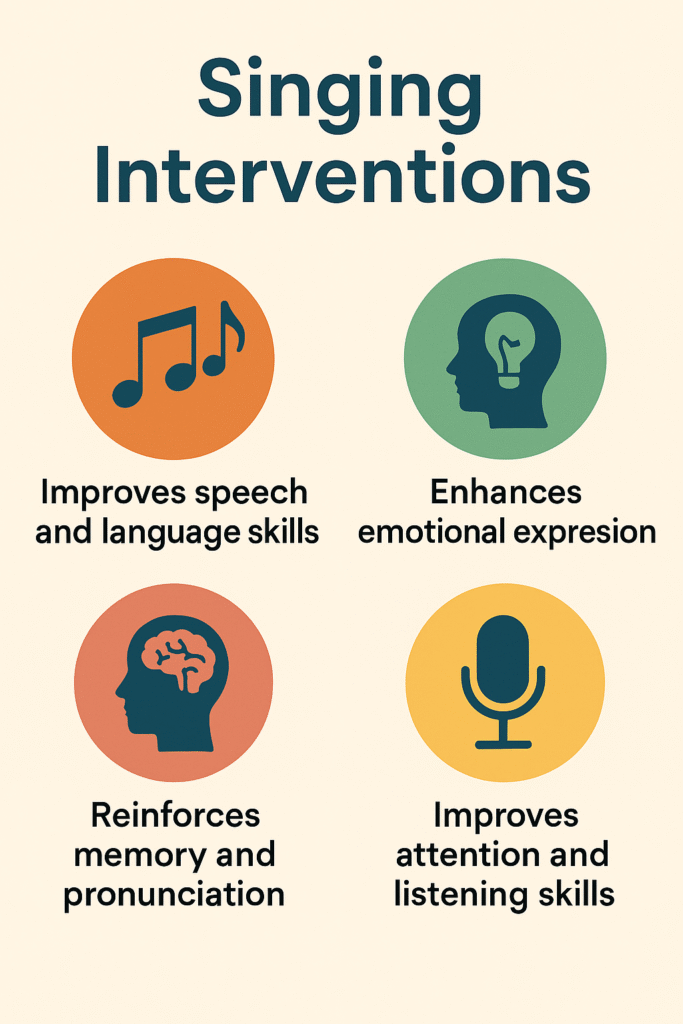 Singing Interventions

Improves speech and language skills

Enhances emotional expresion

Reinforces memory and pronunciation

Improves attention and listening skills